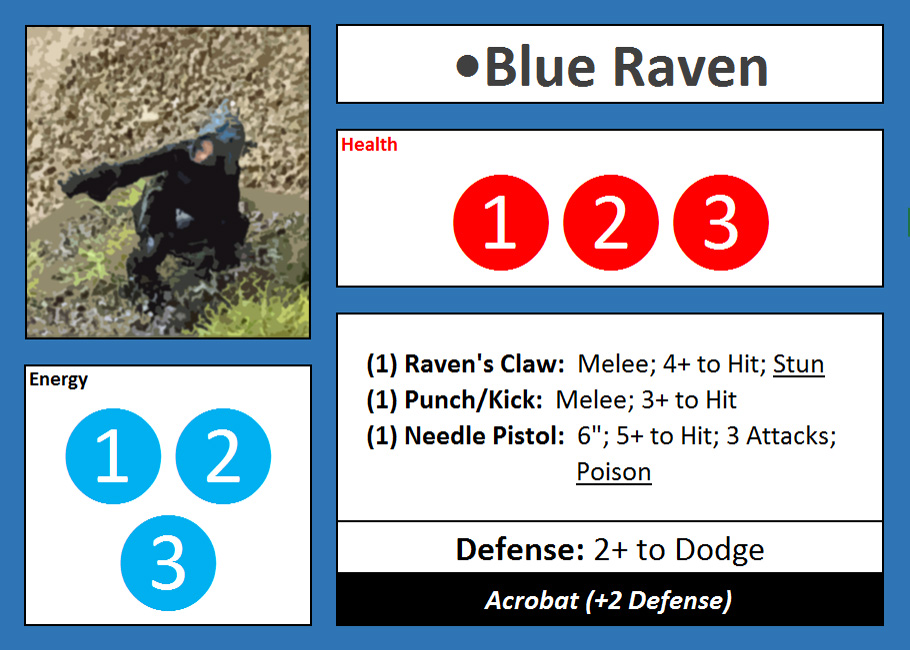 •Blue Raven

Health

1 2 3

Energy

1 2
3

(1) Raven's Claw: Melee; 4+ to Hit; Stun
(1) Punch/Kick: Melee; 3+ to Hit
(1) Needle Pistol: 6"; 5+ to Hit; 3 Attacks; Poison

Defense: 2+ to Dodge

Acrobat (+2 Defense)